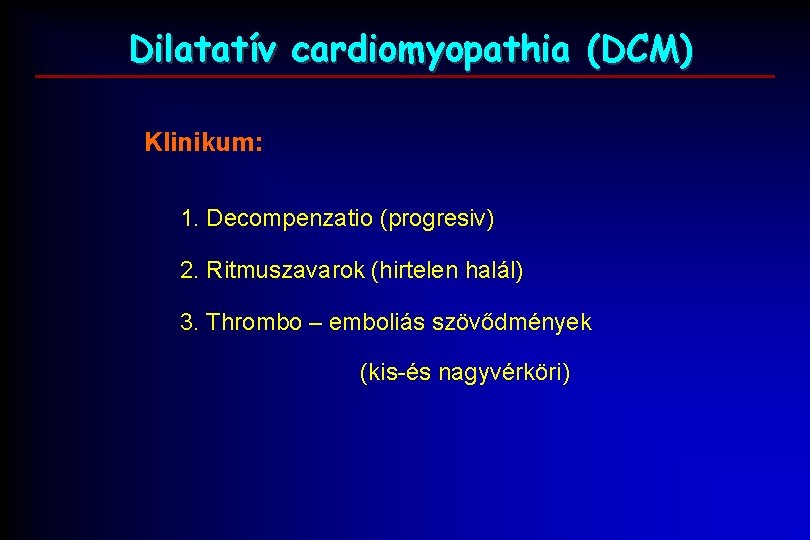 Dilatatív cardiomyopathia (DCM)

Klinikum:

1. Decompenzatio (progresiv)

2. Ritmuszavarok (hirtelen halál)

3. Thrombo – emboliás szövődmények (kis-és nagyvérköri)